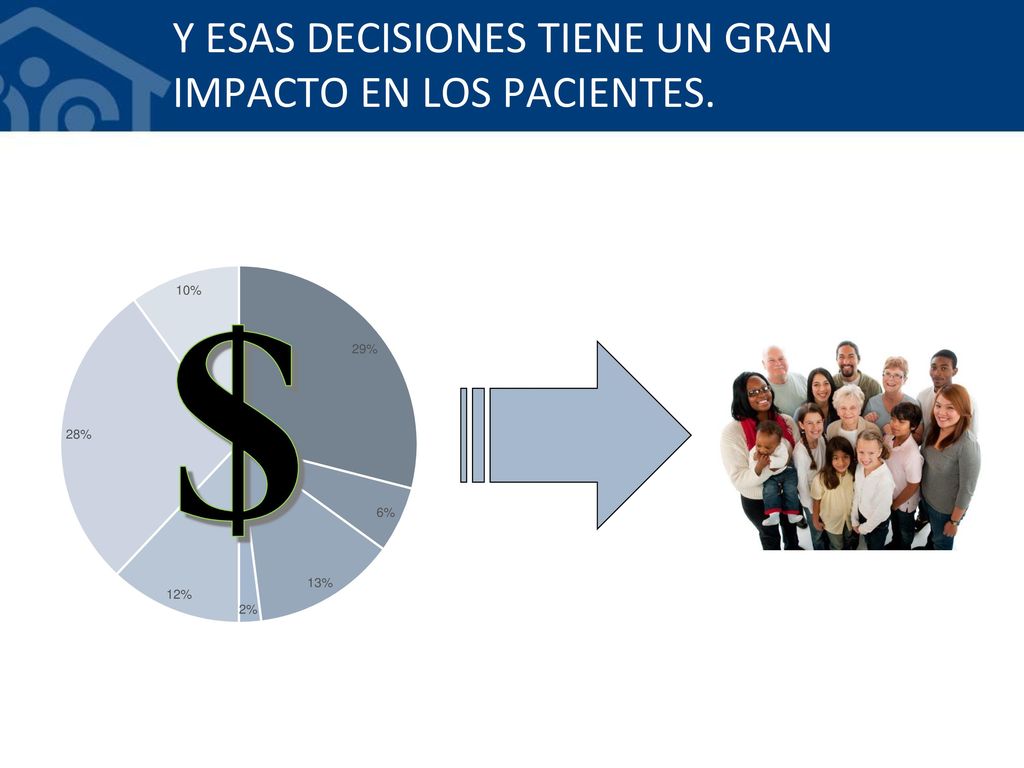 Y ESAS DECISIONES TIENE UN GRAN IMPACTO EN LOS PACIENTES.

10%
29%
28%
6%
13%
12%
2%
$